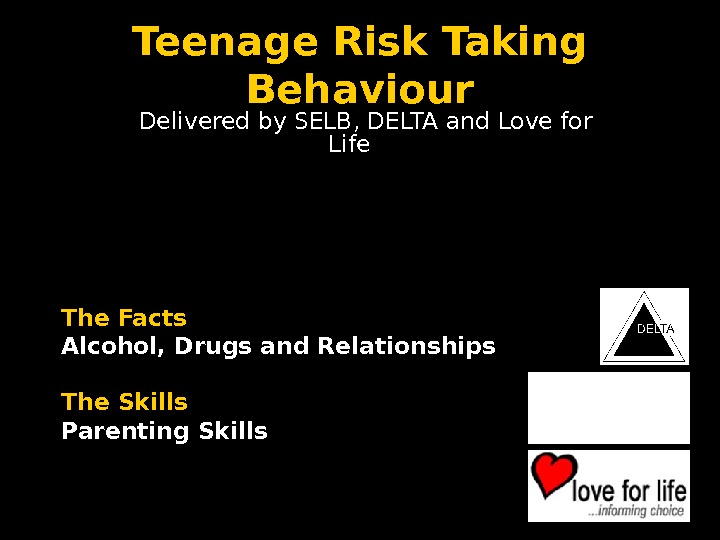 Teenage Risk Taking Behaviour

Delivered by SELB, DELTA and Love for Life

The Facts
Alcohol, Drugs and Relationships

The Skills
Parenting Skills

DELTA

love for life
...informing choice